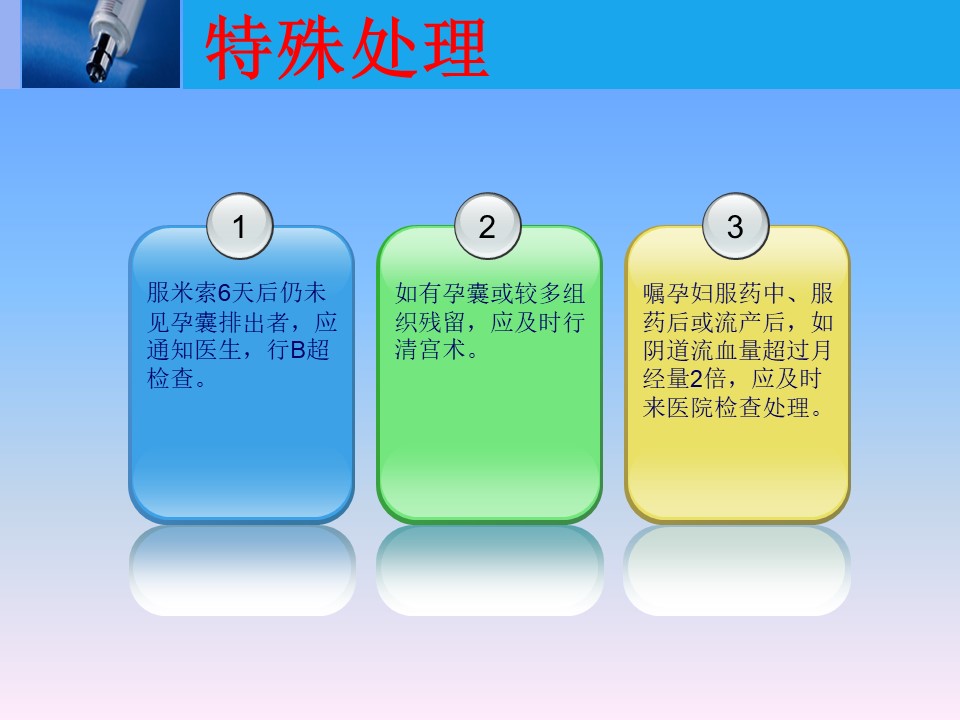 特殊处理

1

服米索6天后仍未见孕囊排出者，应通知医生，行B超检查。

2

如有孕囊或较多组织残留，应及时行清宫术。

3

嘱孕妇服药中、服药后或流产后，如阴道流血量超过月经量2倍，应及时来医院检查处理。